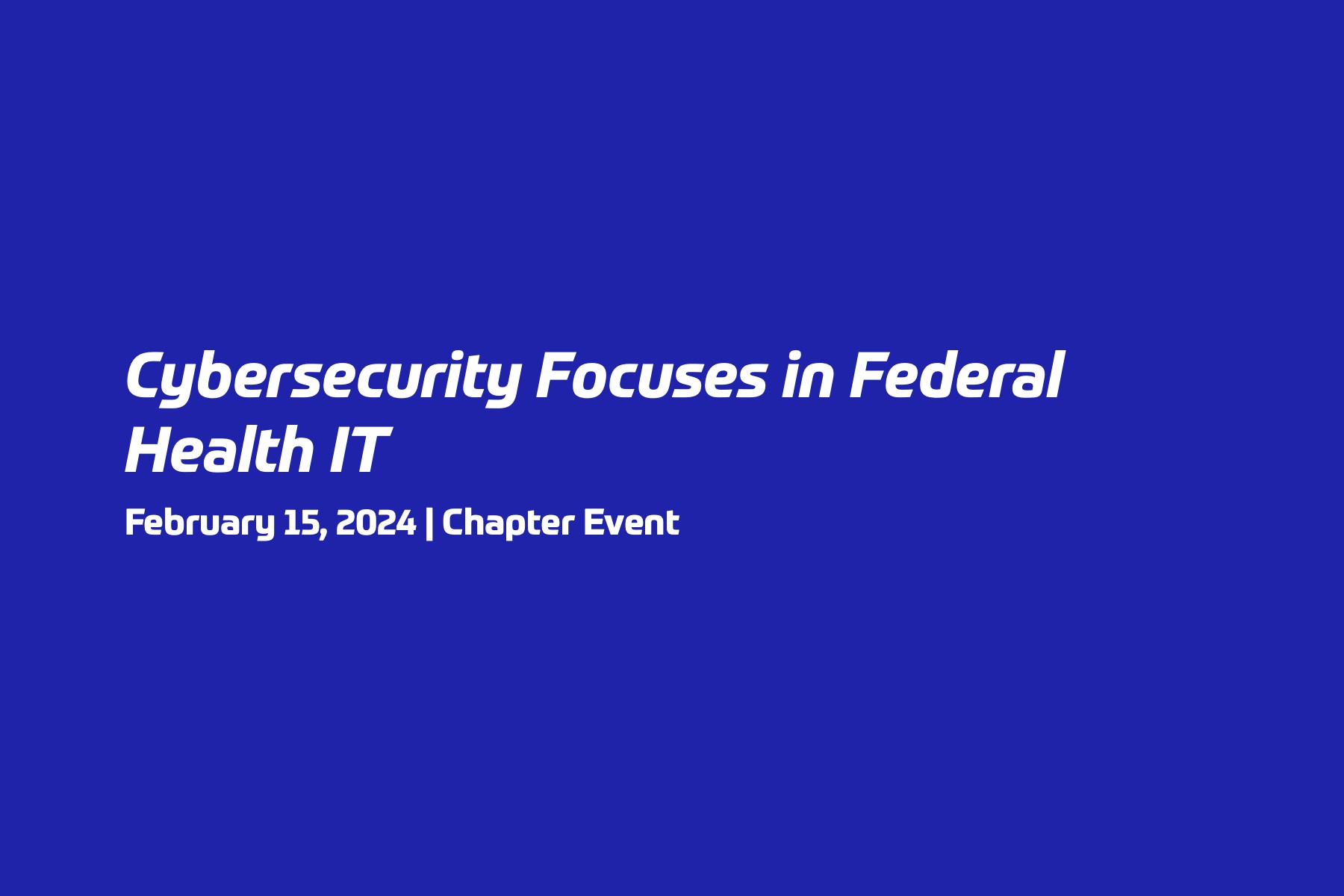 Cybersecurity Focuses in Federal Health IT

February 15, 2024 | Chapter Event